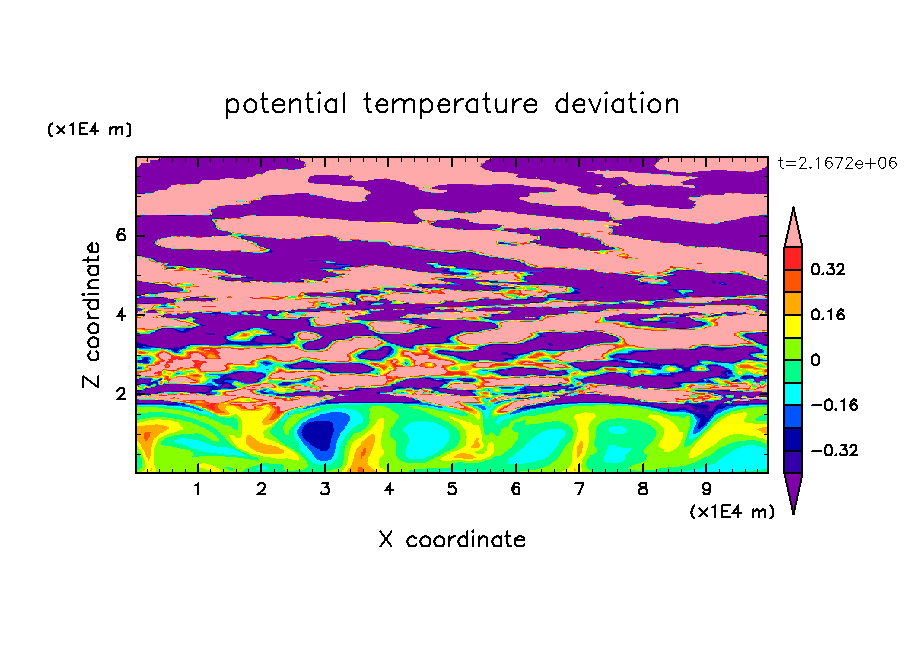 potential temperature deviation

(x1E4 m)

t=2.1672e+06

Z coordinate

6
4
2

0.32
0.16
0
−0.16
−0.32

1 2 3 4 5 6 7 8 9

(x1E4 m)

X coordinate